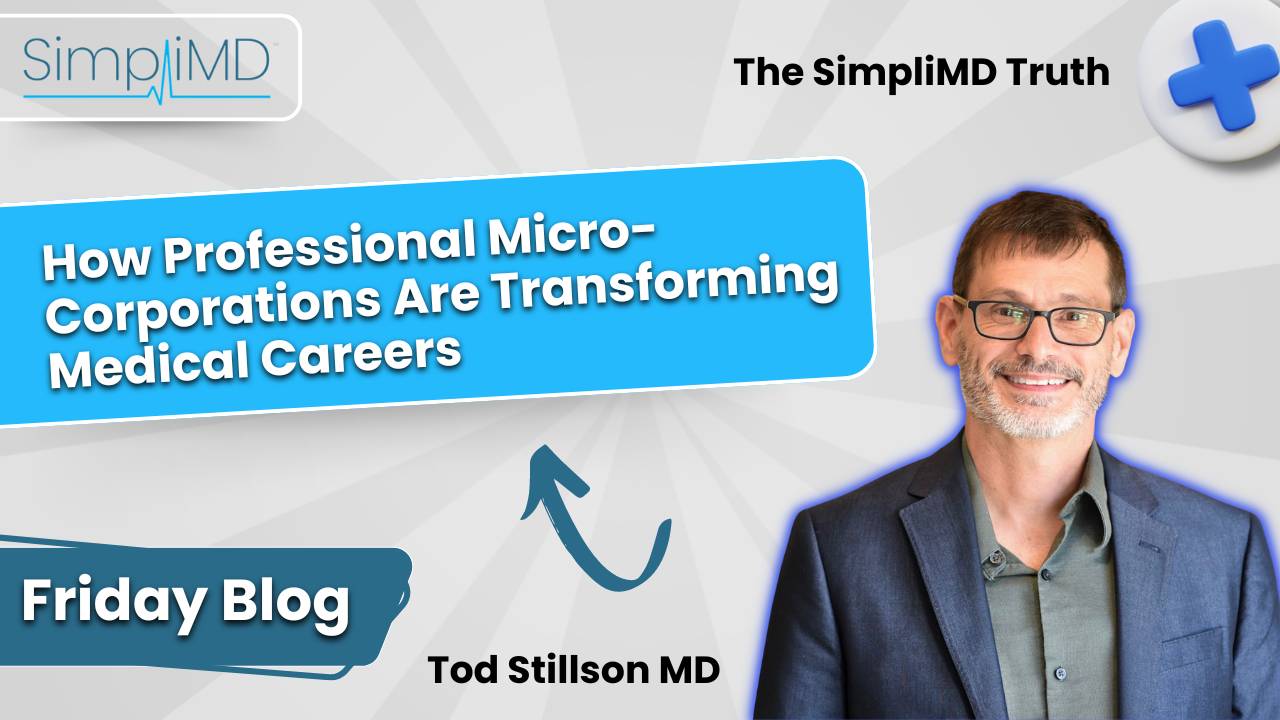 SimpliMD

The SimpliMD Truth

How Professional Micro-Corporations Are Transforming Medical Careers

Friday Blog

Tod Stillson MD